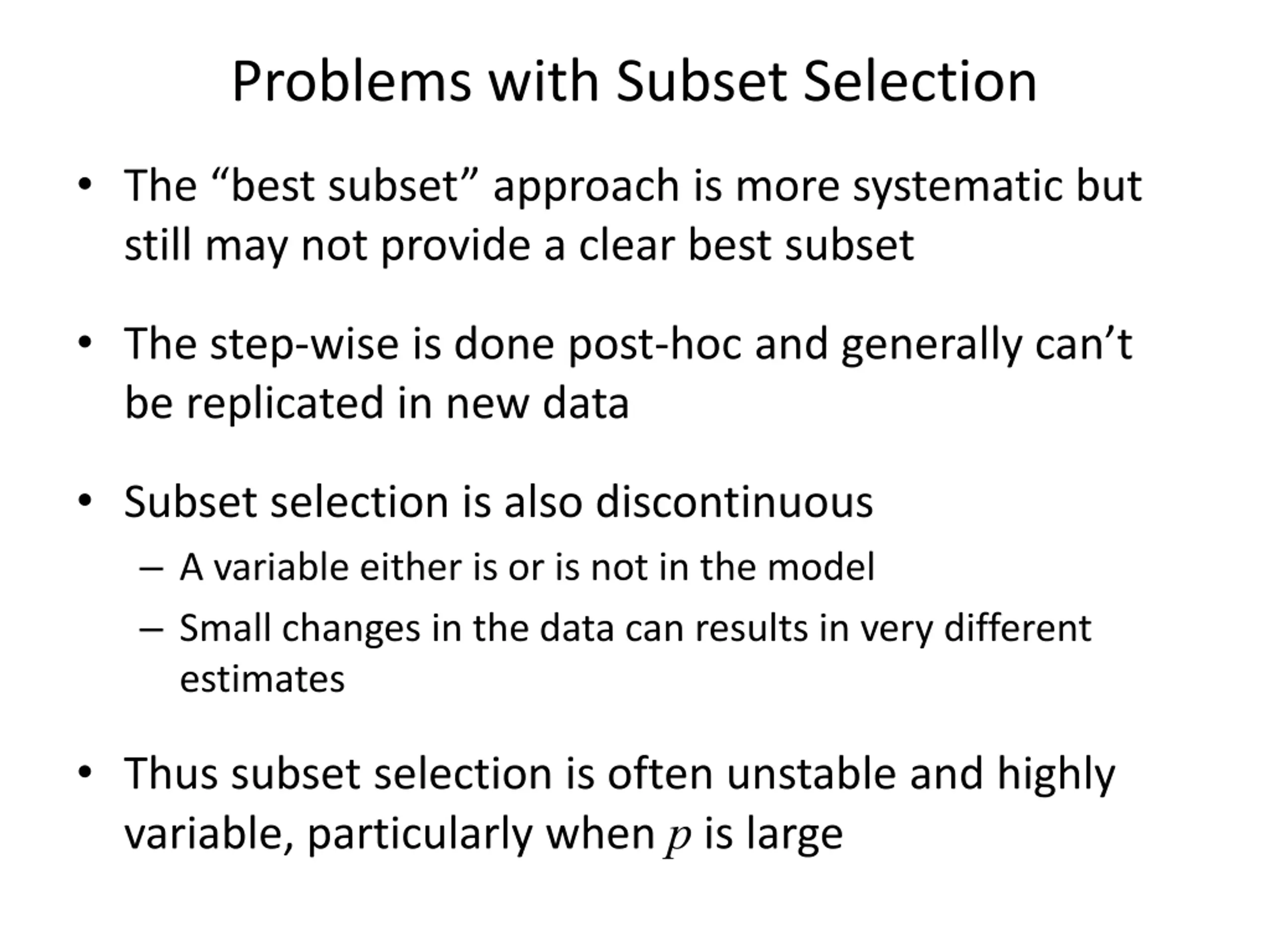 Problems with Subset Selection

• The “best subset” approach is more systematic but still may not provide a clear best subset

• The step-wise is done post-hoc and generally can’t be replicated in new data

• Subset selection is also discontinuous
– A variable either is or is not in the model
– Small changes in the data can results in very different estimates

• Thus subset selection is often unstable and highly variable, particularly when $p$ is large